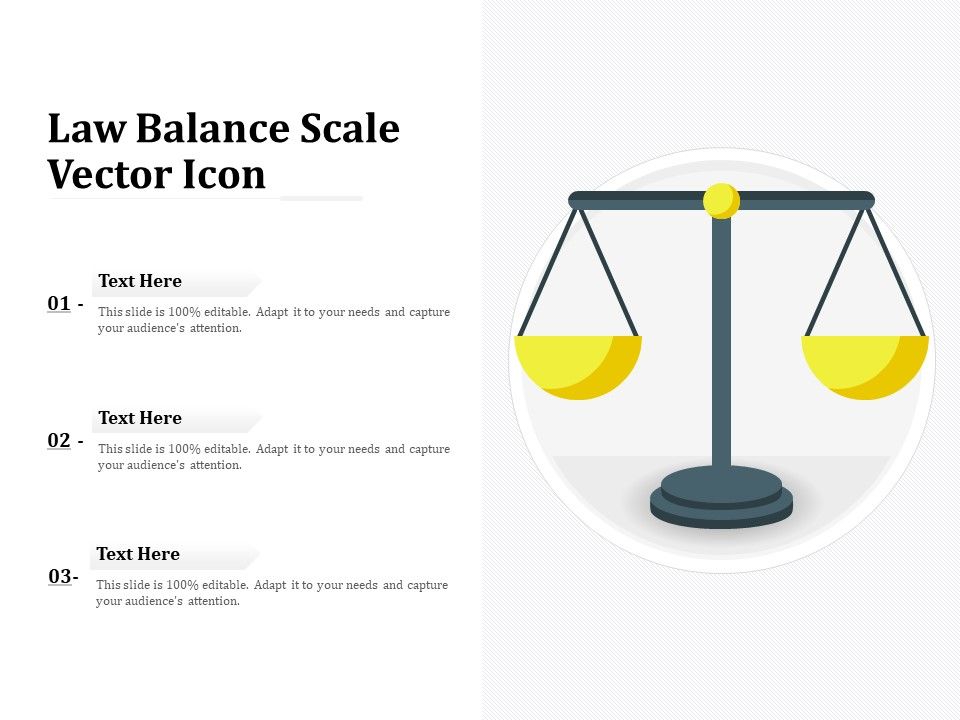 Law Balance Scale Vector Icon

01 -

Text Here

This slide is 100% editable. Adapt it to your needs and capture your audience's attention.

02 -

Text Here

This slide is 100% editable. Adapt it to your needs and capture your audience's attention.

03-

Text Here

This slide is 100% editable. Adapt it to your needs and capture your audience's attention.